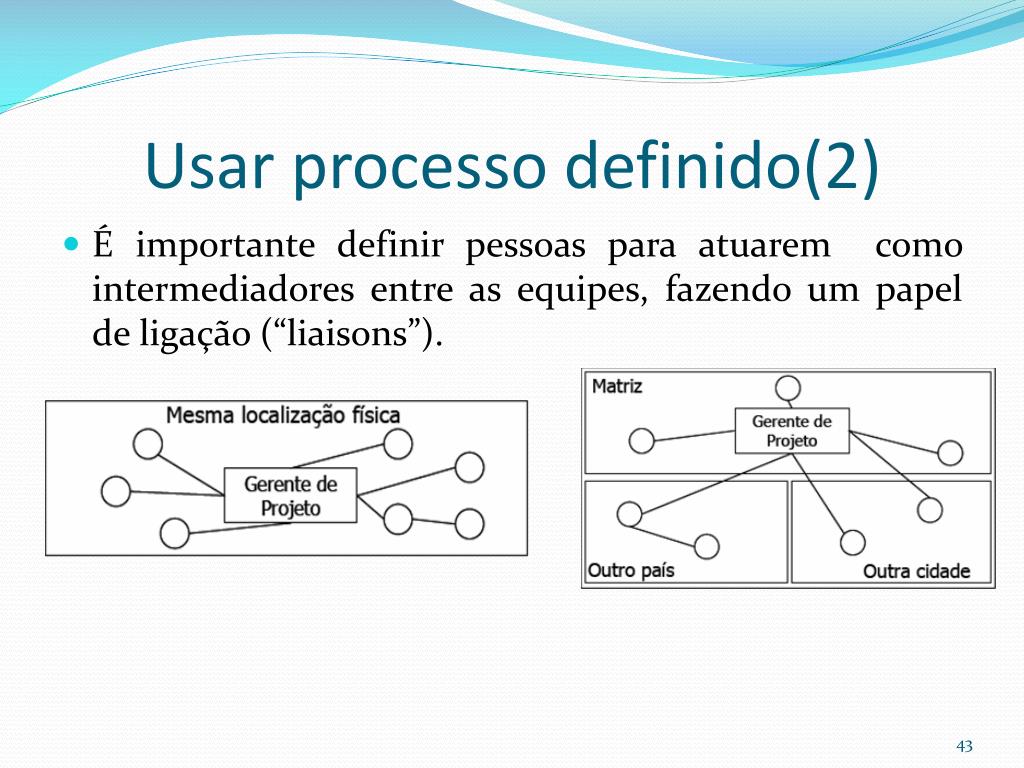 Usar processo definido(2)

É importante definir pessoas para atuarem como intermediadores entre as equipes, fazendo um papel de ligação (“liaisons”).

Mesma localização física

Gerente de Projeto

Matriz

Gerente de Projeto

Outro país

Outra cidade

43